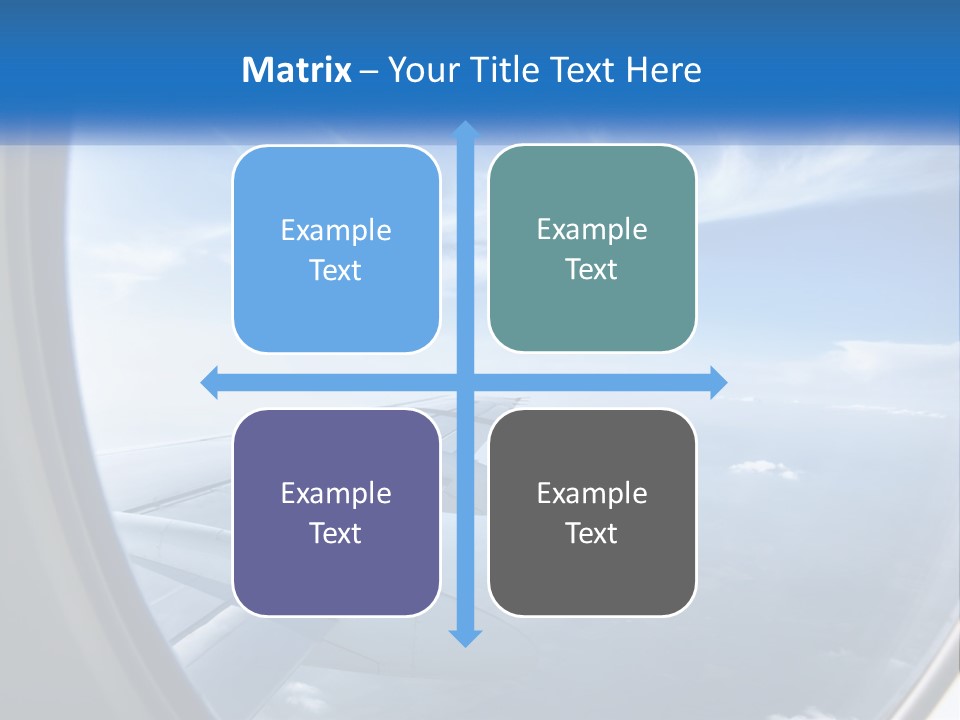 Matrix – Your Title Text Here

Example Text

Example Text

Example Text

Example Text